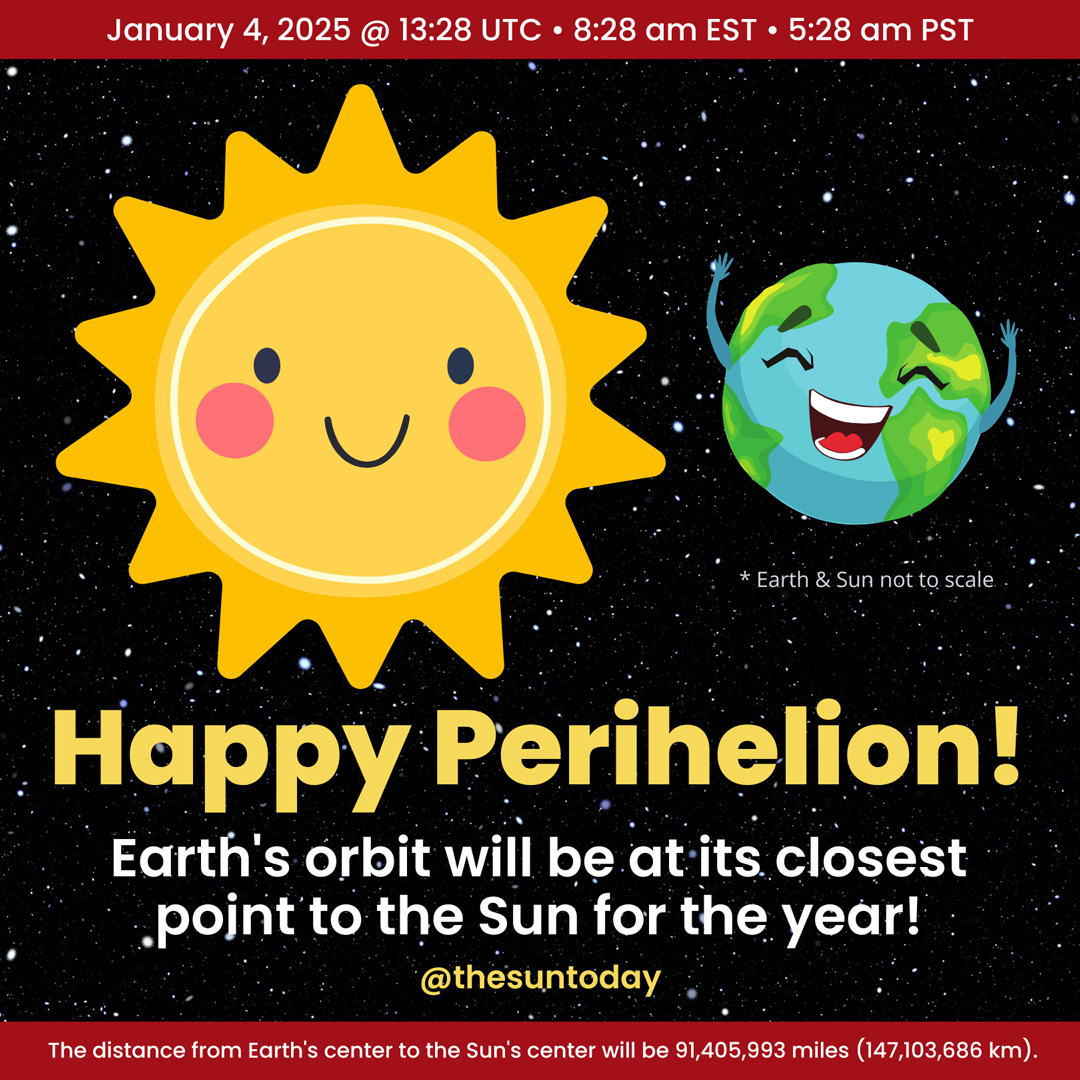 January 4, 2025 @ 13:28 UTC • 8:28 am EST • 5:28 am PST

* Earth & Sun not to scale

Happy Perihelion!

Earth's orbit will be at its closest point to the Sun for the year!

@thesuntoday

The distance from Earth's center to the Sun's center will be 91,405,993 miles (147,103,686 km).